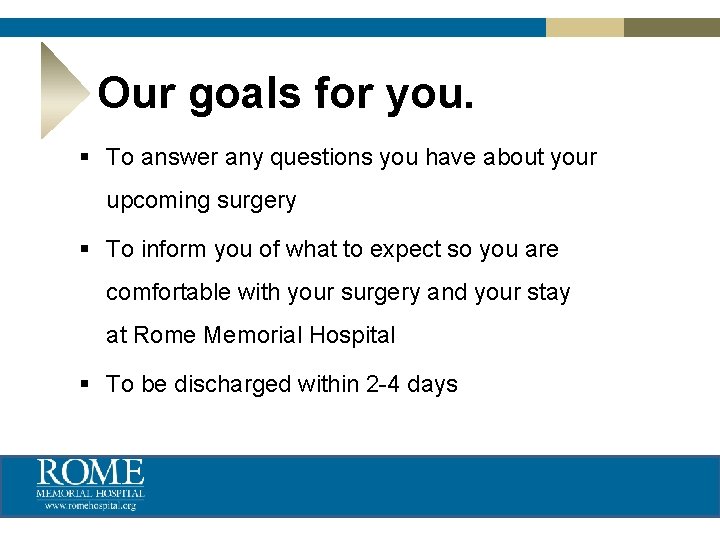 Our goals for you.

▪ To answer any questions you have about your upcoming surgery

▪ To inform you of what to expect so you are comfortable with your surgery and your stay at Rome Memorial Hospital

▪ To be discharged within 2-4 days

ROME
MEMORIAL HOSPITAL
www.romehospital.org